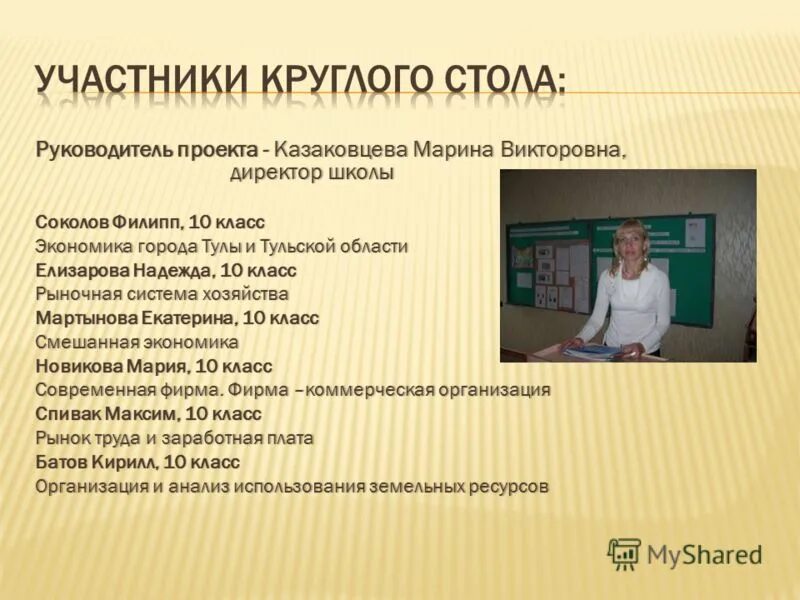 УЧАСТНИКИ КРУГЛОГО СТОЛА:

Руководитель проекта - Казаковцева Марина Викторовна, директор школы

Соколов Филипп, 10 класс
Экономика города Тулы и Тульской области
Елизарова Надежда, 10 класс
Рыночная система хозяйства
Мартынова Екатерина, 10 класс
Смешанная экономика
Новикова Мария, 10 класс
Современная фирма. Фирма –коммерческая организация
Спивак Максим, 10 класс
Рынок труда и заработная плата
Батов Кирилл, 10 класс
Организация и анализ использования земельных ресурсов

MyShared